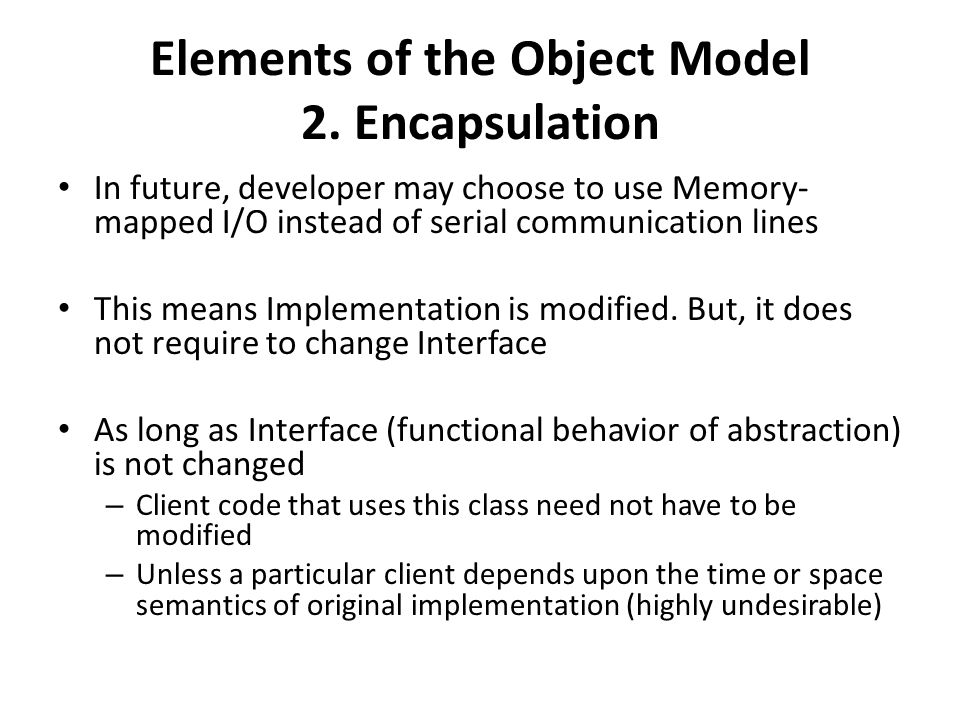 Elements of the Object Model
2. Encapsulation

• In future, developer may choose to use Memory-mapped I/O instead of serial communication lines

• This means Implementation is modified. But, it does not require to change Interface

• As long as Interface (functional behavior of abstraction) is not changed
– Client code that uses this class need not have to be modified
– Unless a particular client depends upon the time or space semantics of original implementation (highly undesirable)